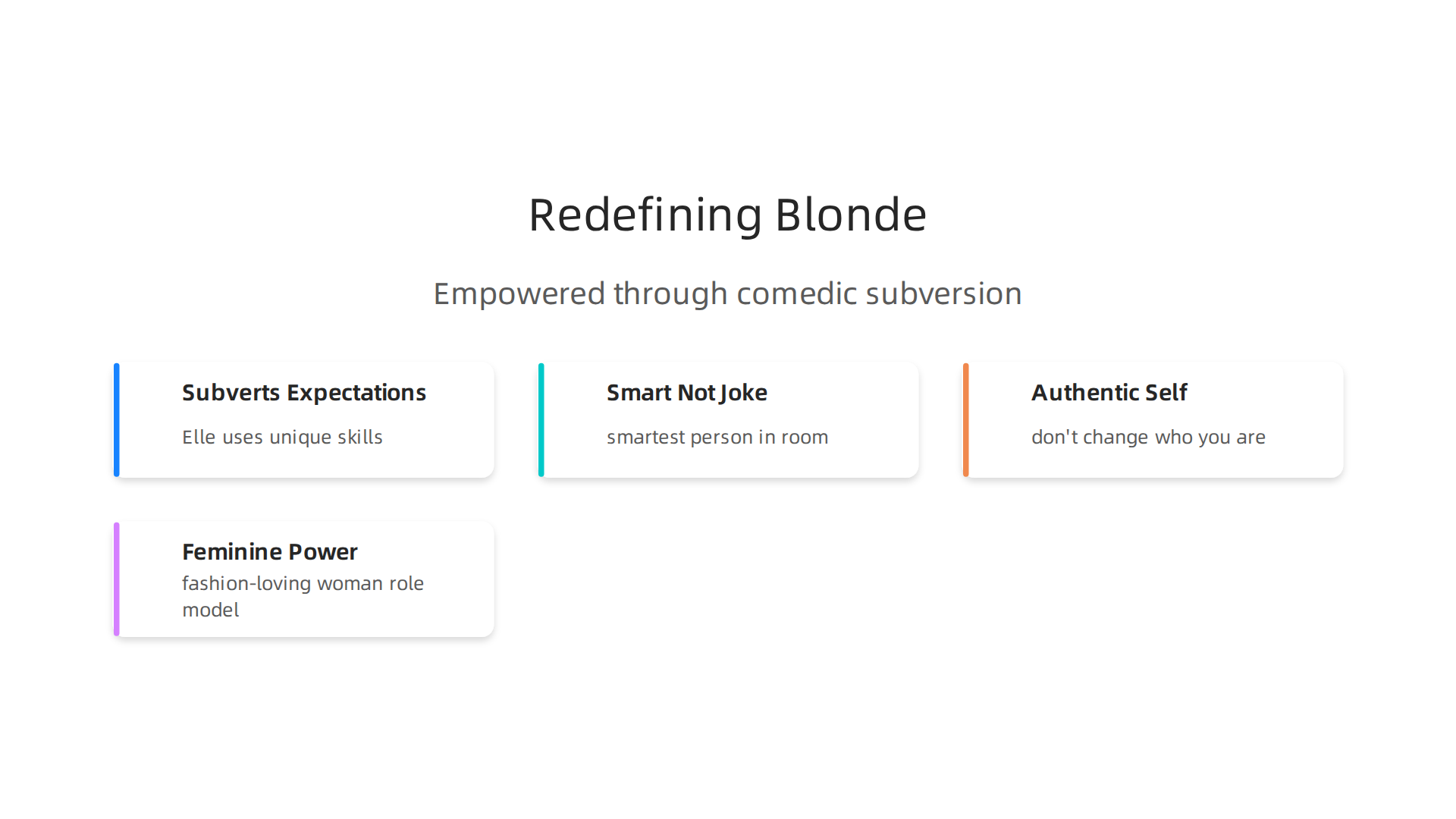 Redefining Blonde

Empowered through comedic subversion

Subverts Expectations

Elle uses unique skills

Smart Not Joke

smartest person in room

Authentic Self

don't change who you are

Feminine Power

fashion-loving woman role model